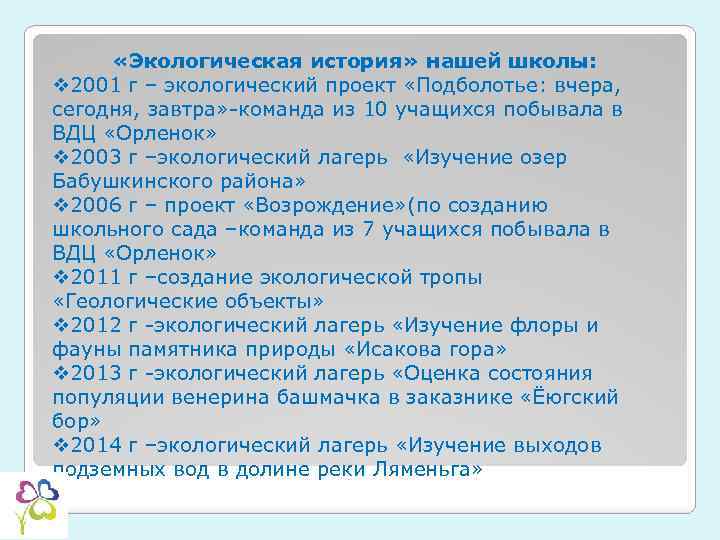 «Экологическая история» нашей школы:
❖2001 г – экологический проект «Подболотье: вчера, сегодня, завтра»-команда из 10 учащихся побывала в ВДЦ «Орленок»
❖2003 г –экологический лагерь «Изучение озер Бабушкинского района»
❖2006 г – проект «Возрождение»(по созданию школьного сада –команда из 7 учащихся побывала в ВДЦ «Орленок»
❖2011 г –создание экологической тропы «Геологические объекты»
❖2012 г -экологический лагерь «Изучение флоры и фауны памятника природы «Исакова гора»
❖2013 г -экологический лагерь «Оценка состояния популяции венерина башмачка в заказнике «Ёюгский бор»
❖2014 г –экологический лагерь «Изучение выходов подземных вод в долине реки Ляменьга»